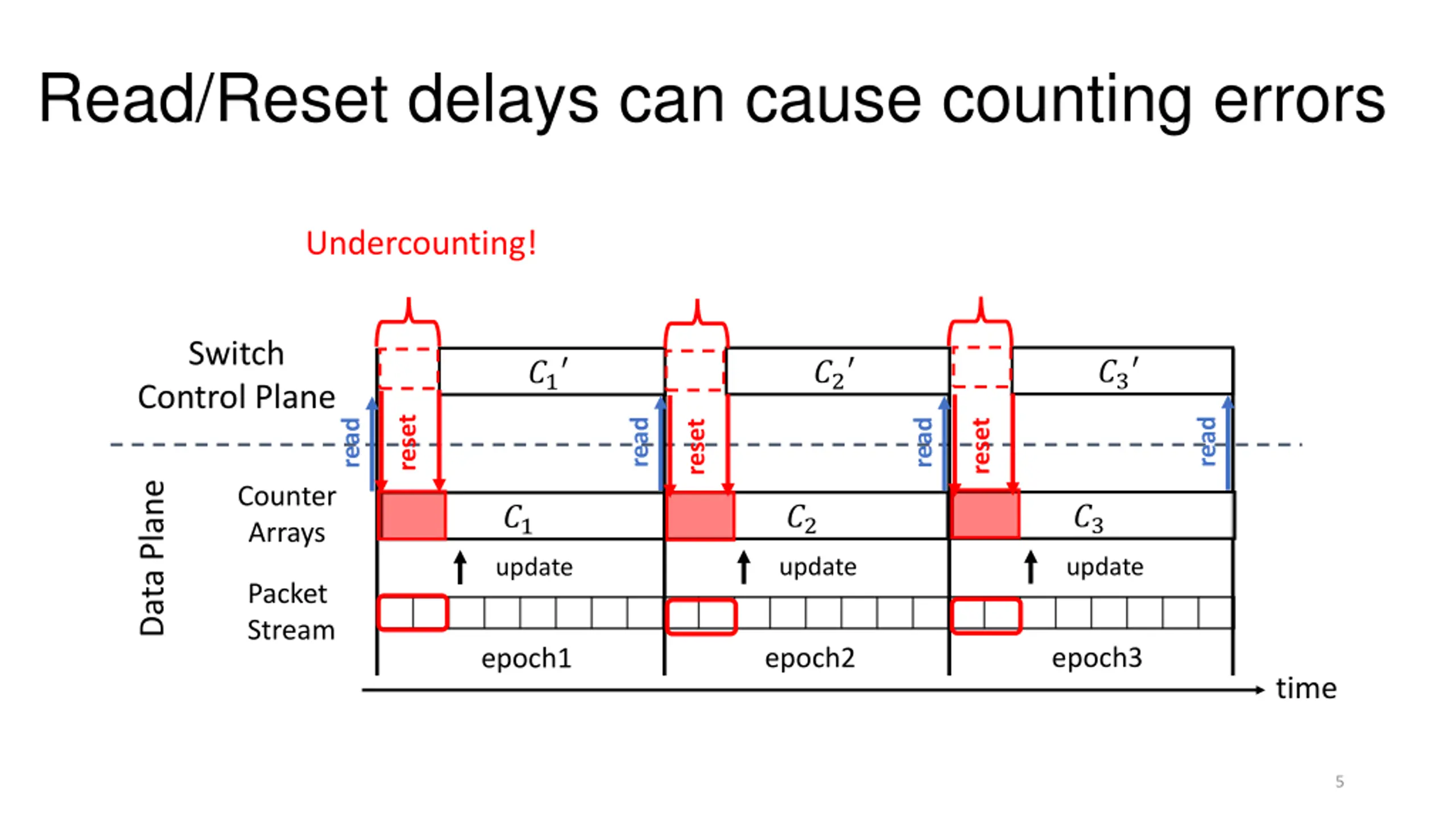 Read/Reset delays can cause counting errors

Undercounting!

Switch Control Plane

$C_1'$

$C_2'$

$C_3'$

read

reset

read

reset

read

reset

read

Data Plane

Counter Arrays

$C_1$

$C_2$

$C_3$

update

update

update

Packet Stream

epoch1

epoch2

epoch3

time

5